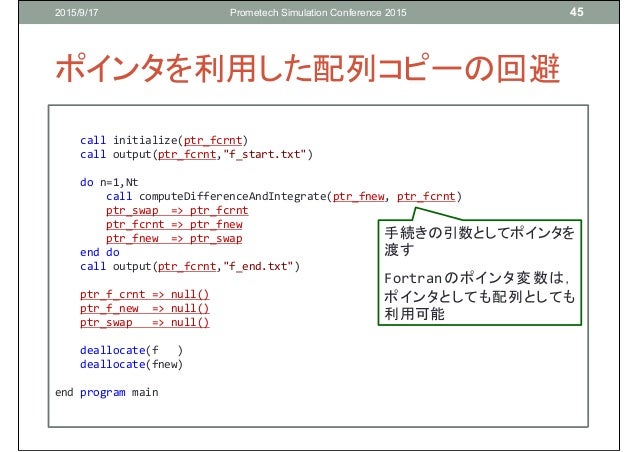 2015/9/17 Prometech Simulation Conference 2015 45

ポインタを利用した配列コピーの回避

call initialize(ptr_fcrnt)
call output(ptr_fcrnt,"f_start.txt")

do n=1,Nt
call computeDifferenceAndIntegrate(ptr_fnew, ptr_fcrnt)
ptr_swap => ptr_fcrnt
ptr_fcrnt => ptr_fnew
ptr_fnew => ptr_swap
end do
call output(ptr_fcrnt,"f_end.txt")

ptr_f_crnt => null()
ptr_f_new => null()
ptr_swap => null()

deallocate(f )
deallocate(fnew)

end program main

手続きの引数としてポインタを渡す

Fortranのポインタ変数は，ポインタとしても配列としても利用可能